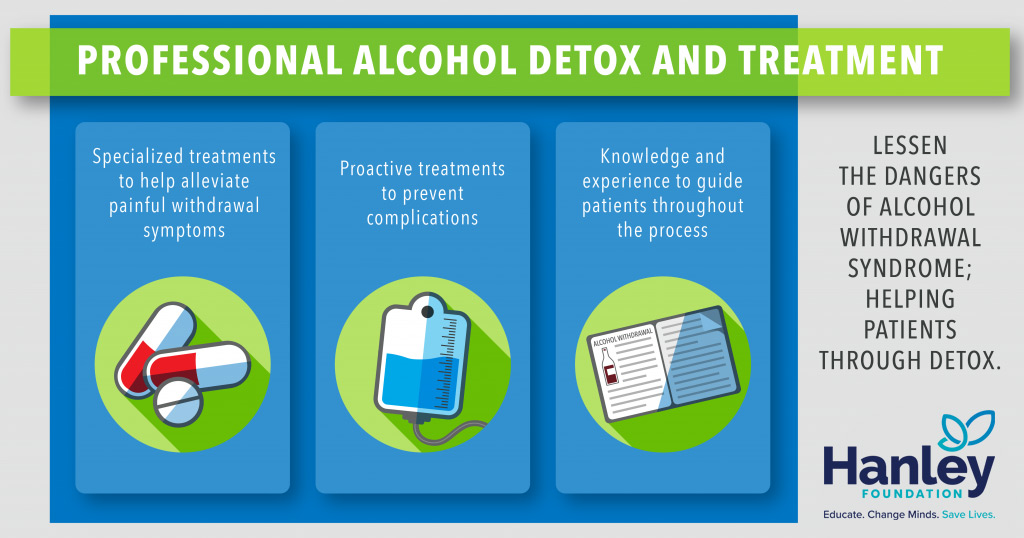 PROFESSIONAL ALCOHOL DETOX AND TREATMENT

Specialized treatments to help alleviate painful withdrawal symptoms

Proactive treatments to prevent complications

Knowledge and experience to guide patients throughout the process

ALCOHOL WITHDRAWAL

LESSEN THE DANGERS OF ALCOHOL WITHDRAWAL SYNDROME; HELPING PATIENTS THROUGH DETOX.

Hanley FOUNDATION

Educate. Change Minds. Save Lives.